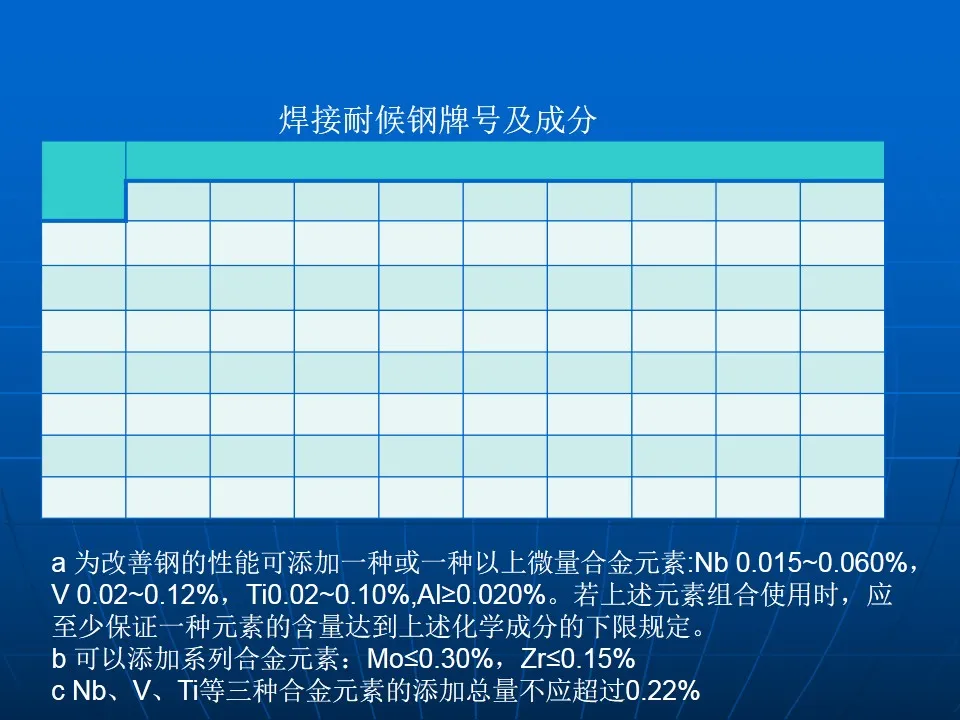 焊接耐候钢牌号及成分

a 为改善钢的性能可添加一种或一种以上微量合金元素:Nb 0.015~0.060%，V 0.02~0.12%，Ti0.02~0.10%,Al≥0.020%。若上述元素组合使用时，应至少保证一种元素的含量达到上述化学成分的下限规定。
b 可以添加系列合金元素：Mo≤0.30%，Zr≤0.15%
c Nb、V、Ti等三种合金元素的添加总量不应超过0.22%